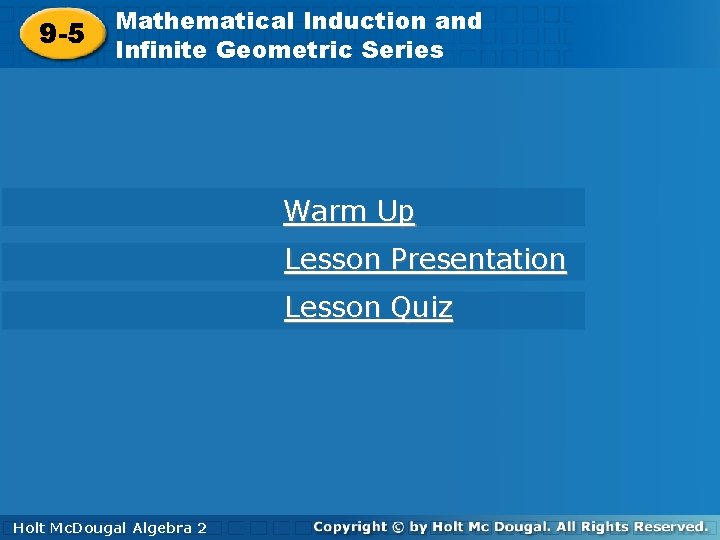 9-5 Mathematical Induction and Infinite Geometric Series

Warm Up

Lesson Presentation

Lesson Quiz

Holt McDougal Algebra 2

Copyright © by Holt Mc Dougal. All Rights Reserved.